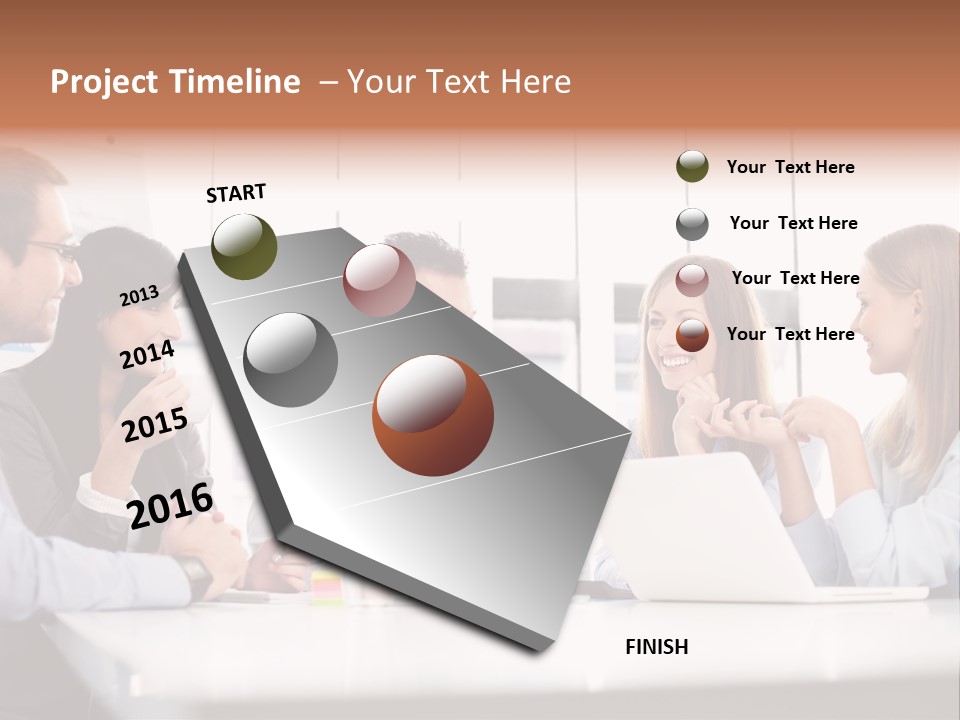 Project Timeline – Your Text Here

START

2013

2014

2015

2016

FINISH

Your Text Here

Your Text Here

Your Text Here

Your Text Here